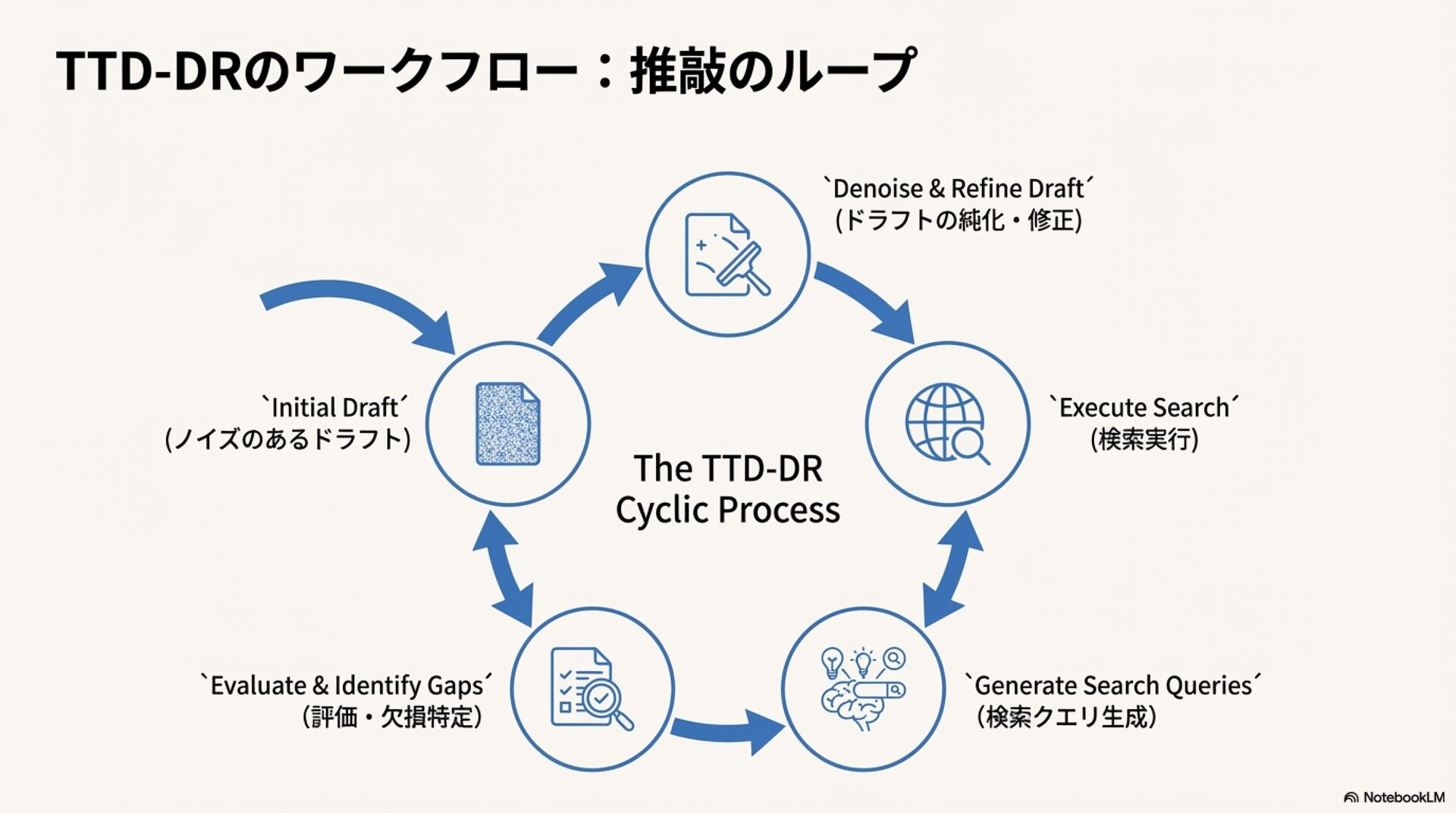 TTD-DRのワークフロー：推敲のループ

`Denoise & Refine Draft´
(ドラフトの純化・修正)

`Initial Draft´
(ノイズのあるドラフト)

The TTD-DR
Cyclic Process

`Execute Search´
(検索実行)

`Evaluate & Identify Gaps´
(評価・欠損特定)

`Generate Search Queries´
(検索クエリ生成)

NotebookLM